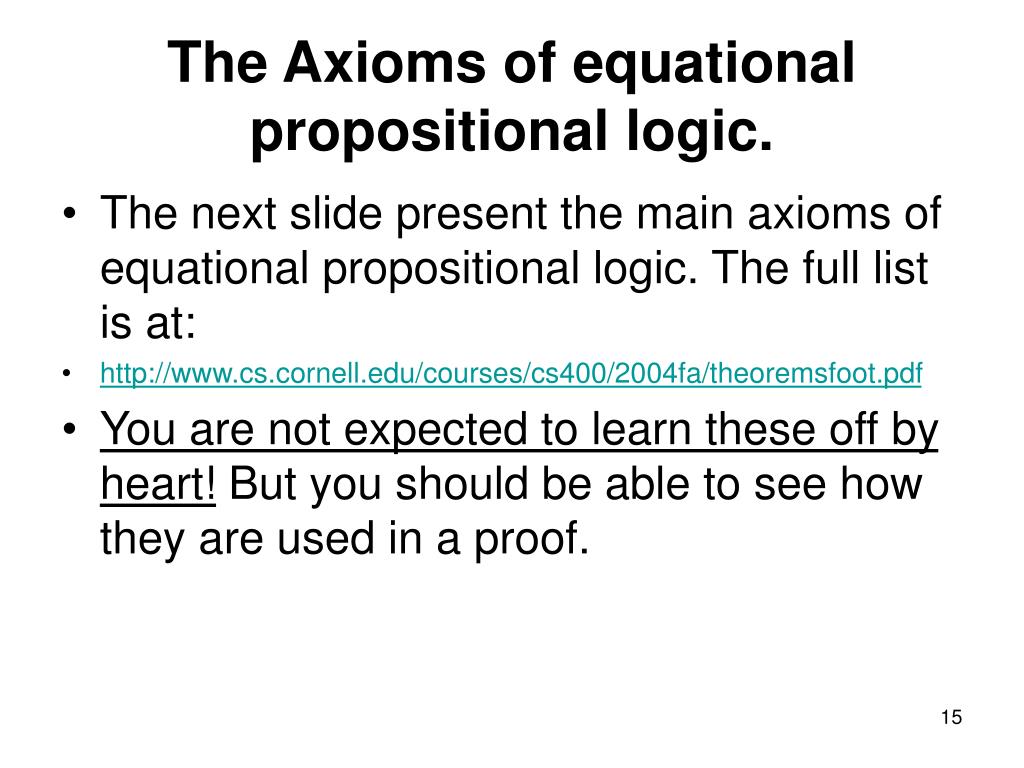 The Axioms of equational propositional logic.

• The next slide present the main axioms of equational propositional logic. The full list is at:

• http://www.cs.cornell.edu/courses/cs400/2004fa/theoremsfoot.pdf

• You are not expected to learn these off by heart! But you should be able to see how they are used in a proof.

15